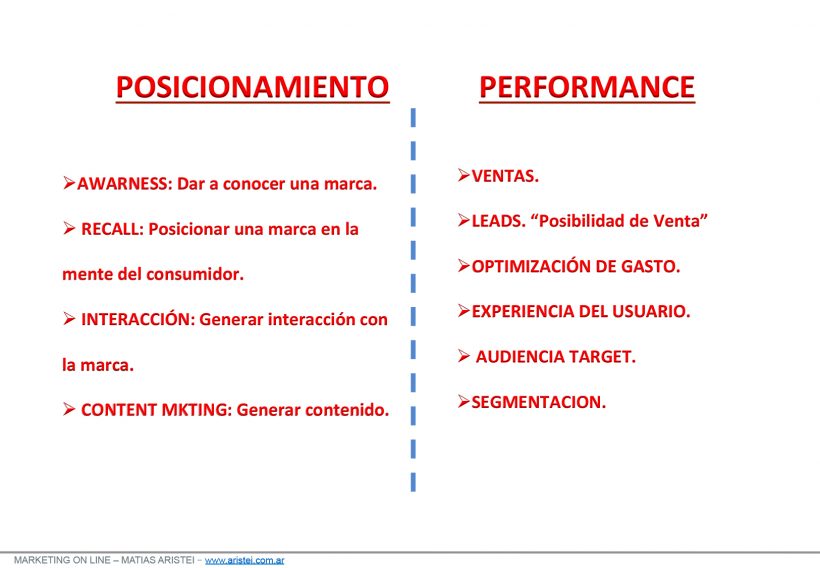 POSICIONAMIENTO

➢AWARNESS: Dar a conocer una marca.

➢ RECALL: Posicionar una marca en la mente del consumidor.

➢ INTERACCIÓN: Generar interacción con la marca.

➢ CONTENT MKTING: Generar contenido.

PERFORMANCE

➢VENTAS.

➢LEADS. “Posibilidad de Venta”

➢OPTIMIZACIÓN DE GASTO.

➢EXPERIENCIA DEL USUARIO.

➢ AUDIENCIA TARGET.

➢SEGMENTACION.

MARKETING ON LINE – MATIAS ARISTEI – www.aristei.com.ar